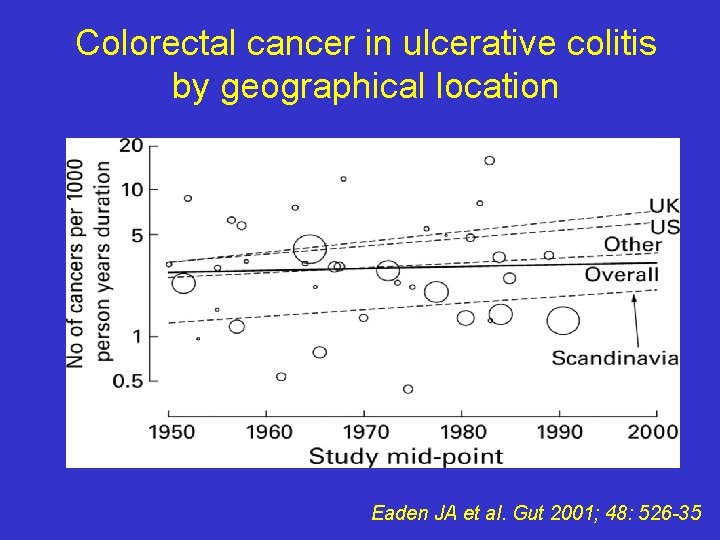 Colorectal cancer in ulcerative colitis by geographical location

No of cancers per 1000 person years duration

20
10
5
1
0.5

UK
US
Other
Overall
Scandinavia

1950 1960 1970 1980 1990 2000
Study mid-point

Eaden JA et al. Gut 2001; 48: 526-35